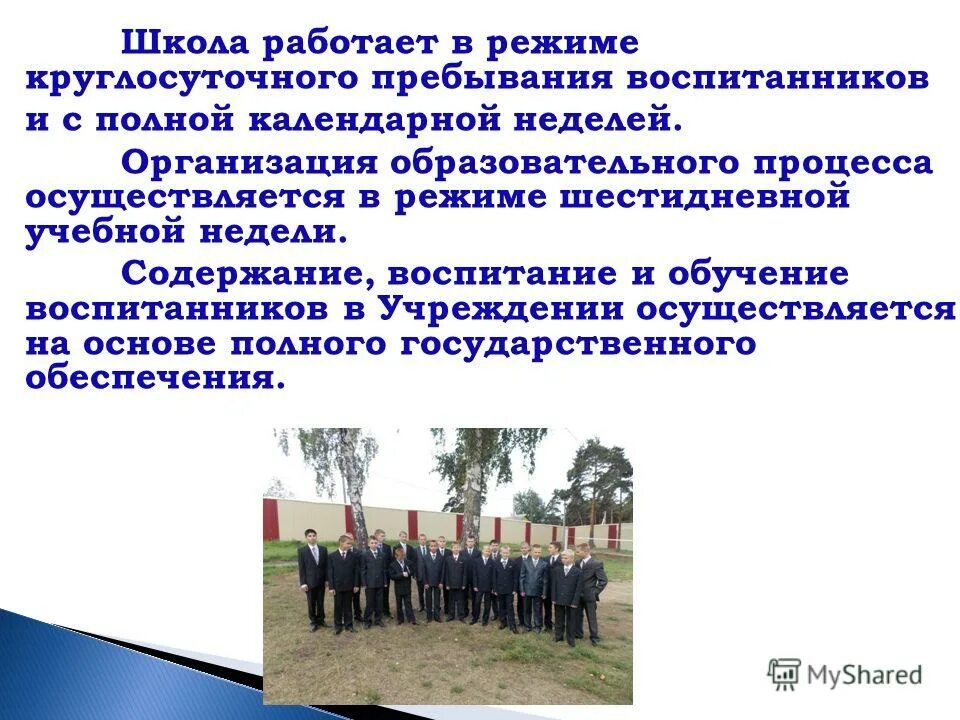 Школа работает в режиме круглосуточного пребывания воспитанников и с полной календарной неделей.

Организация образовательного процесса осуществляется в режиме шестидневной учебной недели.

Содержание, воспитание и обучение воспитанников в Учреждении осуществляется на основе полного государственного обеспечения.

MyShared